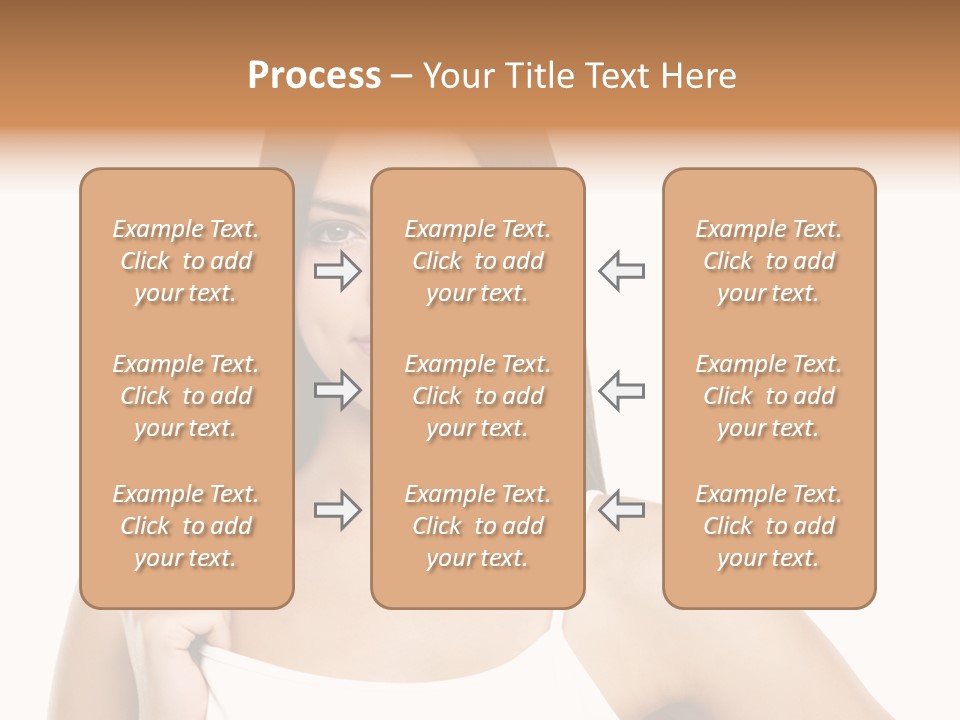 Process – Your Title Text Here

Example Text. Click to add your text.

Example Text. Click to add your text.

Example Text. Click to add your text.

Example Text. Click to add your text.

Example Text. Click to add your text.

Example Text. Click to add your text.

Example Text. Click to add your text.

Example Text. Click to add your text.

Example Text. Click to add your text.